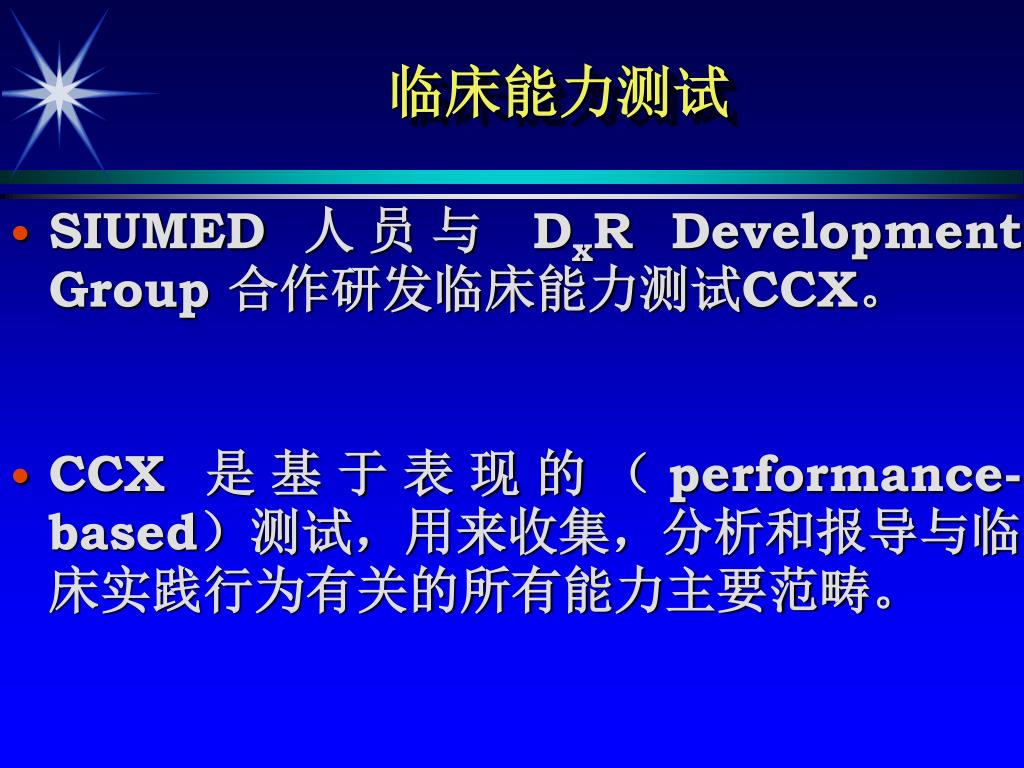 临床能力测试

• SIUMED 人员与 $D_xR$ Development Group 合作研发临床能力测试CCX。

• CCX 是基于表现的（performance-based）测试，用来收集，分析和报导与临床实践行为有关的所有能力主要范畴。